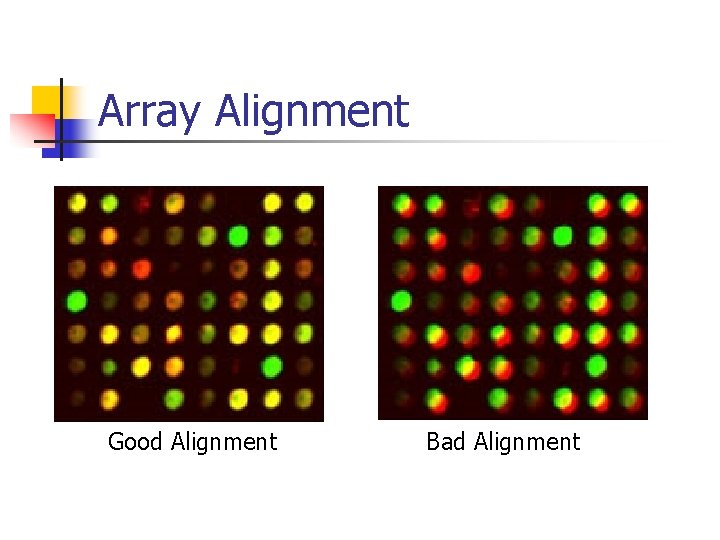 Array Alignment

Good Alignment

Bad Alignment